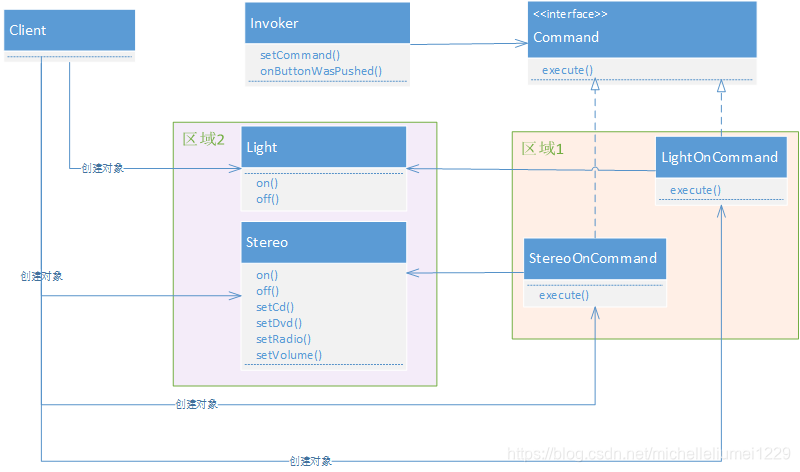 Client

Invoker
setCommand()
onButtonWasPushed()

<<interface>>
Command
execute()

区域2

Light
on()
off()

Stereo
on()
off()
setCd()
setDvd()
setRadio()
setVolume()

区域1

LightOnCommand
execute()

StereoOnCommand
execute()

创建对象
创建对象
创建对象
创建对象

https://blog.csdn.net/michelleliumei1229